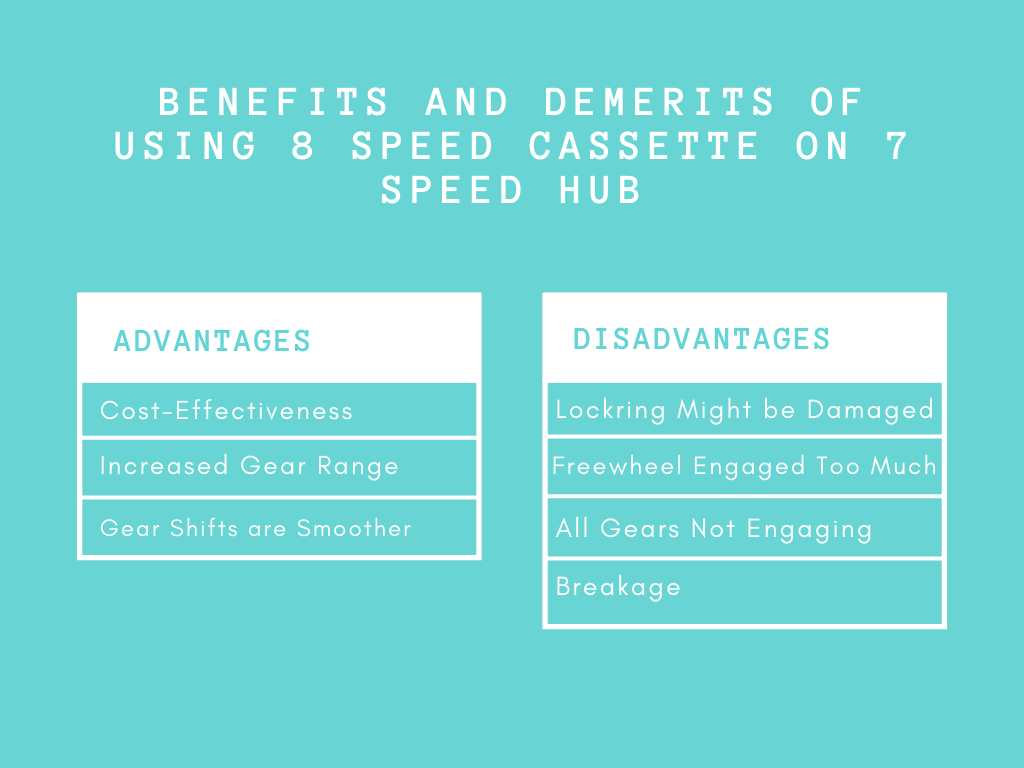 BENEFITS AND DEMERITS OF USING 8 SPEED CASSETTE ON 7 SPEED HUB

ADVANTAGES

Cost-Effectiveness

Increased Gear Range

Gear Shifts are Smoother

DISADVANTAGES

Lockring Might be Damaged

Freewheel Engaged Too Much

All Gears Not Engaging

Breakage